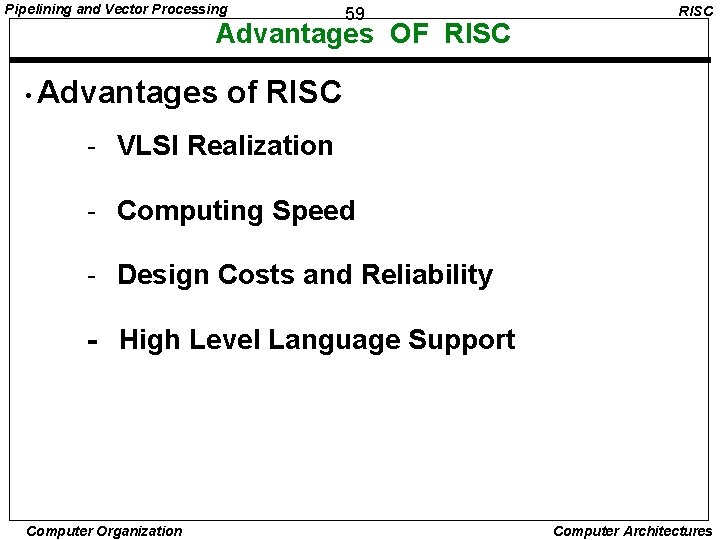 Pipelining and Vector Processing
59
RISC

Advantages OF RISC

• Advantages of RISC

- VLSI Realization

- Computing Speed

- Design Costs and Reliability

- High Level Language Support

Computer Organization
Computer Architectures